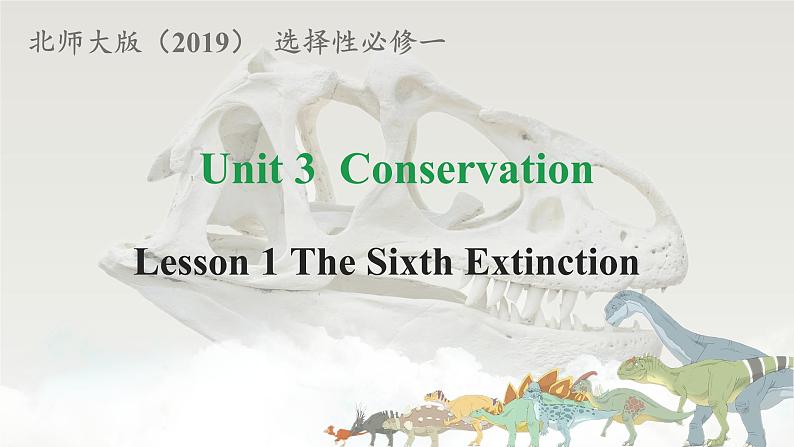 北师大版（2019） 选择性必修一

Unit 3 Conservation

Lesson 1 The Sixth Extinction